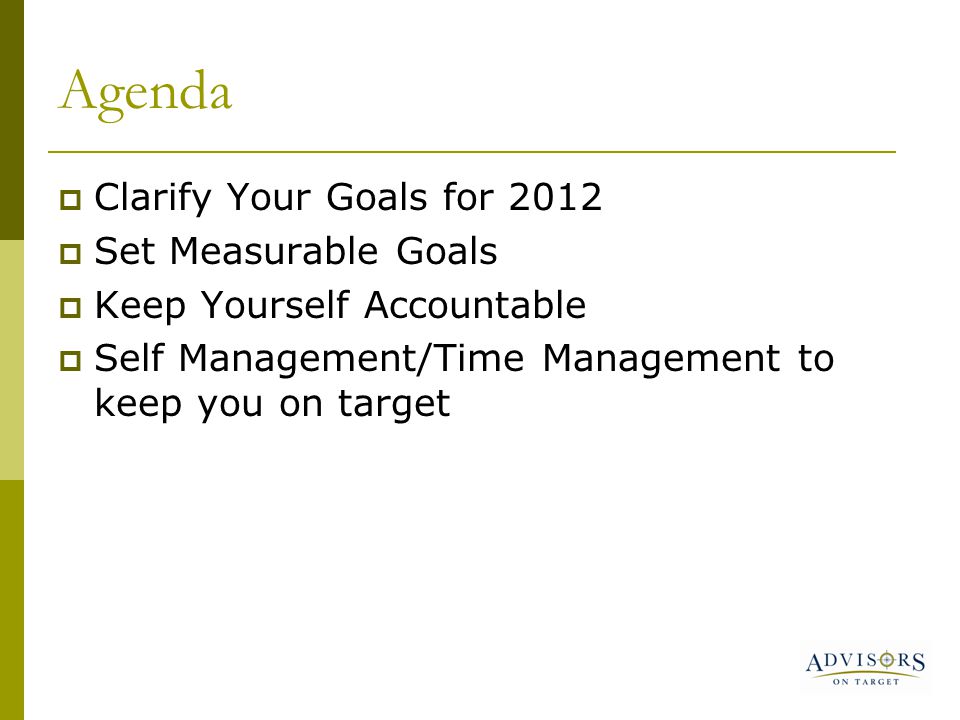 Agenda

Clarify Your Goals for 2012
Set Measurable Goals
Keep Yourself Accountable
Self Management/Time Management to keep you on target

ADVISORS
ON TARGET